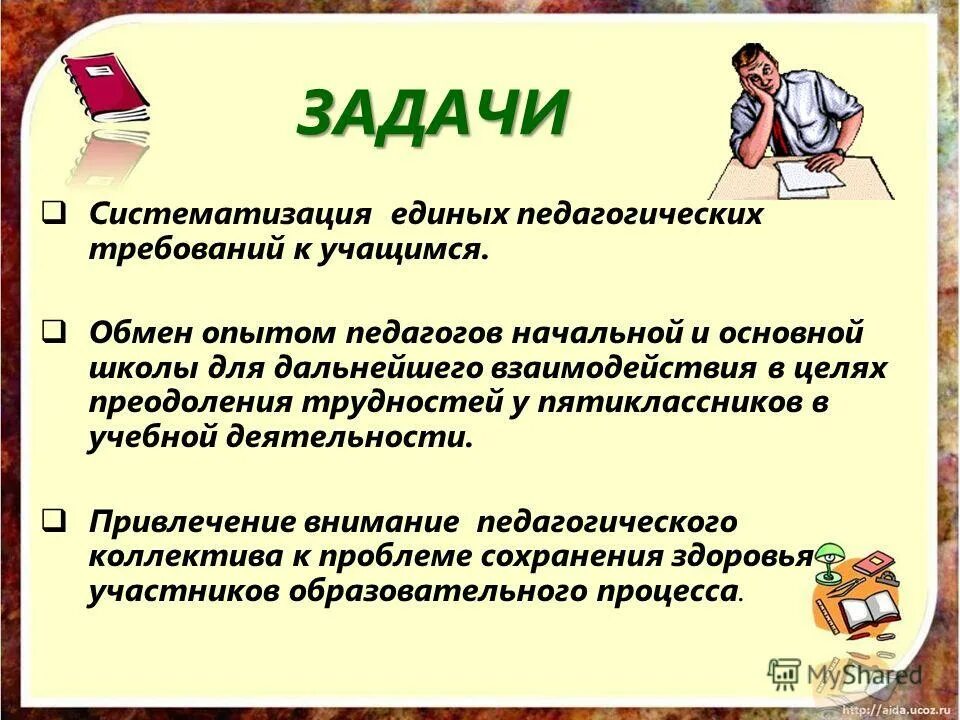 ЗАДАЧИ

❑ Систематизация единых педагогических требований к учащимся.

❑ Обмен опытом педагогов начальной и основной школы для дальнейшего взаимодействия в целях преодоления трудностей у пятиклассников в учебной деятельности.

❑ Привлечение внимание педагогического коллектива к проблеме сохранения здоровья участников образовательного процесса.

MyShared

http://aida.ucoz.ru